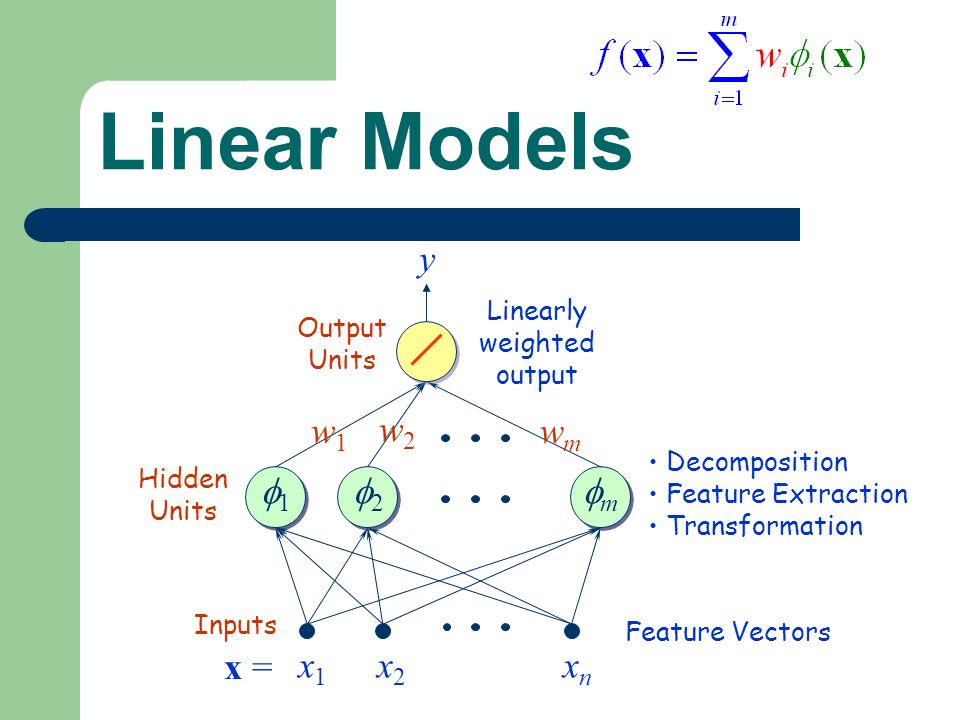 $f(\mathbf{x}) = \sum_{i=1}^{m} w_i \phi_i(\mathbf{x})$

Linear Models

$y$

Output Units

Linearly weighted output

$w_1$ $w_2$ • • • $w_m$

Hidden Units

$\phi_1$ $\phi_2$ • • • $\phi_m$

• Decomposition
• Feature Extraction
• Transformation

Inputs

• • •

Feature Vectors

$\mathbf{x} =$ $x_1$ $x_2$ $x_n$